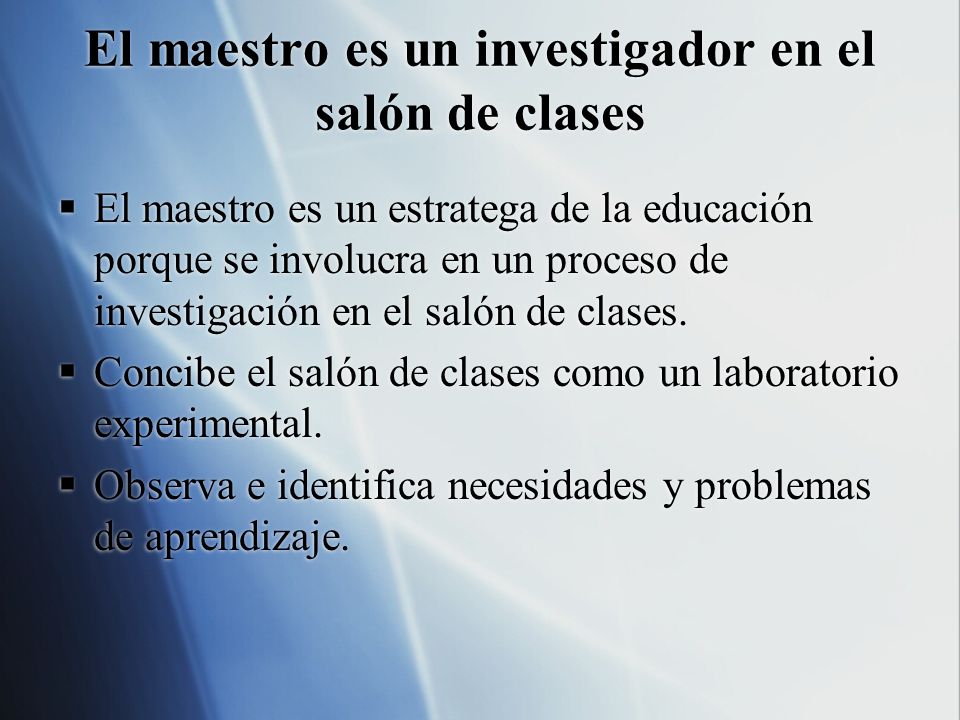 El maestro es un investigador en el salón de clases

▪ El maestro es un estratega de la educación porque se involucra en un proceso de investigación en el salón de clases.
▪ Concibe el salón de clases como un laboratorio experimental.
▪ Observa e identifica necesidades y problemas de aprendizaje.